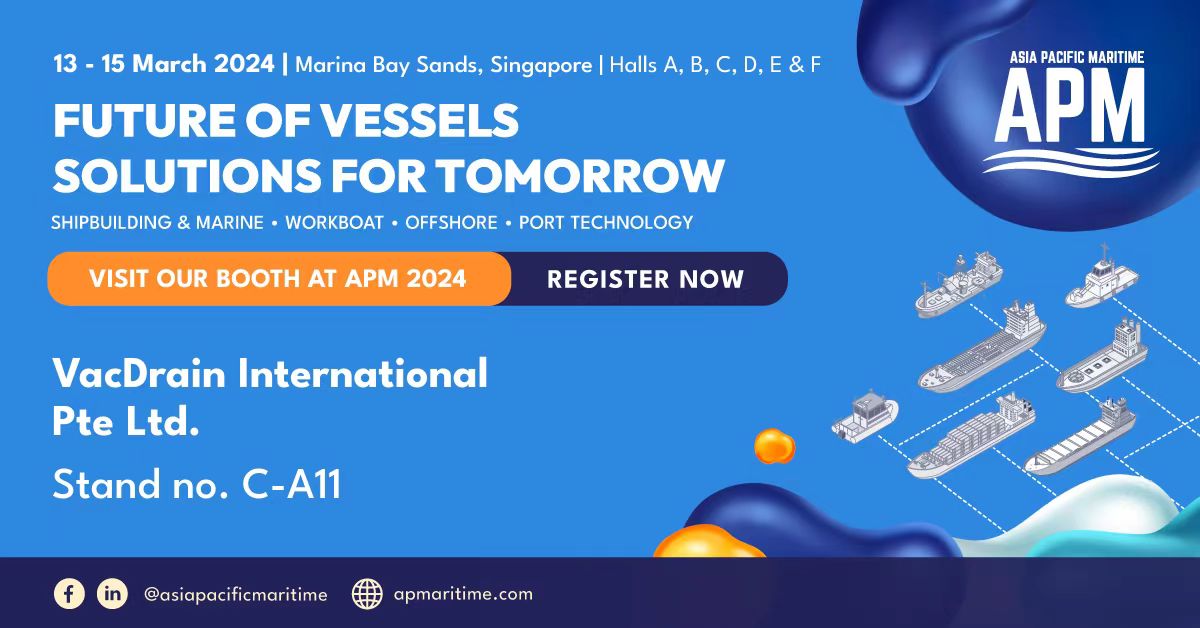 13 - 15 March 2024 | Marina Bay Sands, Singapore | Halls A, B, C, D, E & F

ASIA PACIFIC MARITIME
APM

FUTURE OF VESSELS
SOLUTIONS FOR TOMORROW

SHIPBUILDING & MARINE • WORKBOAT • OFFSHORE • PORT TECHNOLOGY

VISIT OUR BOOTH AT APM 2024

REGISTER NOW

VacDrain International Pte Ltd.

Stand no. C-A11

@asiapacificmaritime

apmaritime.com